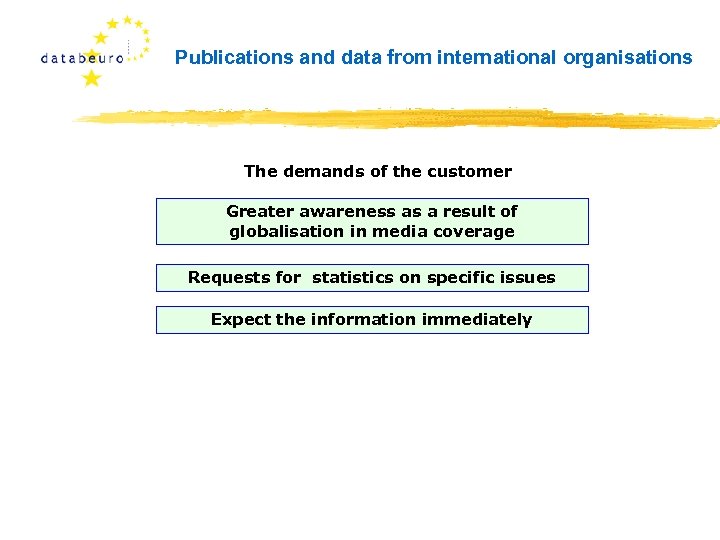 databeuro

Publications and data from international organisations

The demands of the customer

Greater awareness as a result of globalisation in media coverage

Requests for statistics on specific issues

Expect the information immediately